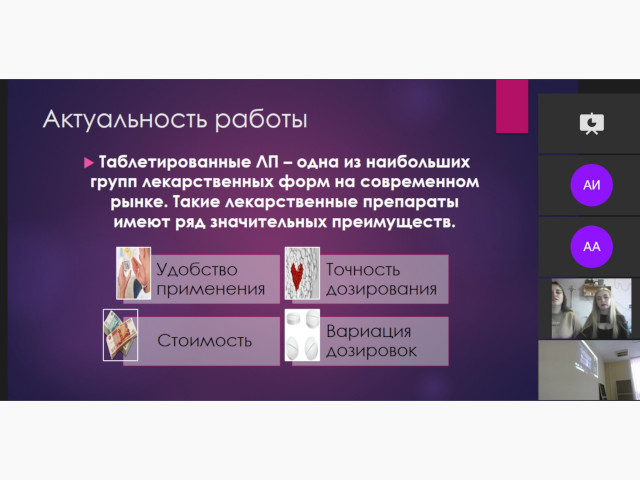 Актуальность работы

Таблетированные ЛП – одна из наибольших групп лекарственных форм на современном рынке. Такие лекарственные препараты имеют ряд значительных преимуществ.

Удобство применения

Точность дозирования

Стоимость

Вариация дозировок

АИ

АА